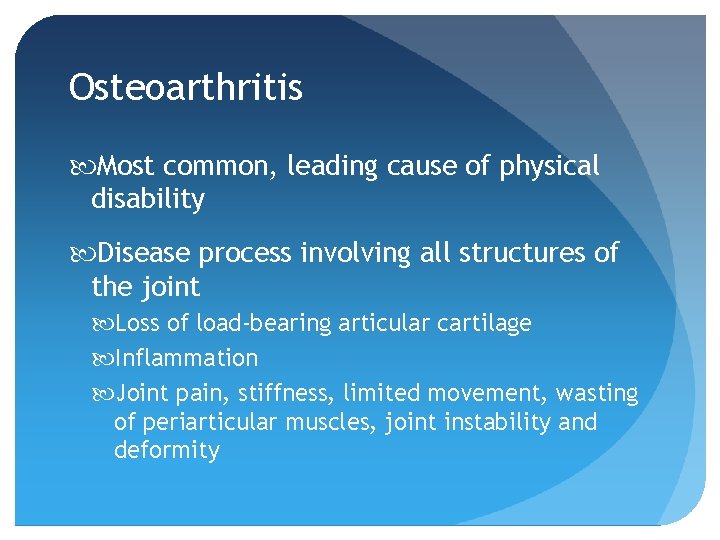 Osteoarthritis

Most common, leading cause of physical disability

Disease process involving all structures of the joint

Loss of load-bearing articular cartilage

Inflammation

Joint pain, stiffness, limited movement, wasting of periarticular muscles, joint instability and deformity